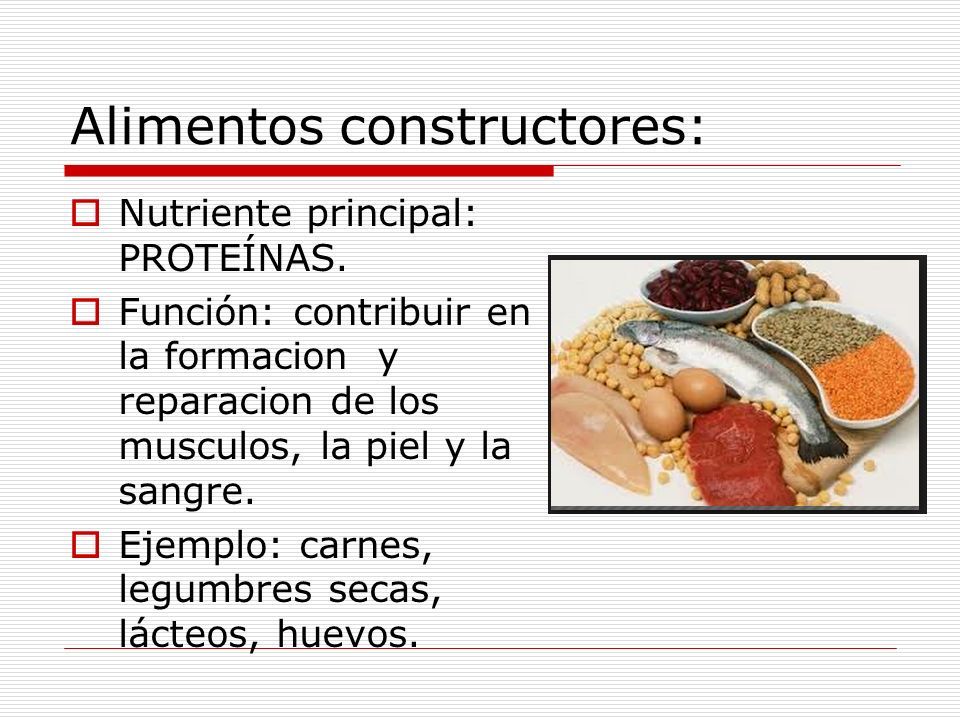 Alimentos constructores:

Nutriente principal: PROTEÍNAS.

Función: contribuir en la formacion y reparacion de los musculos, la piel y la sangre.

Ejemplo: carnes, legumbres secas, lácteos, huevos.